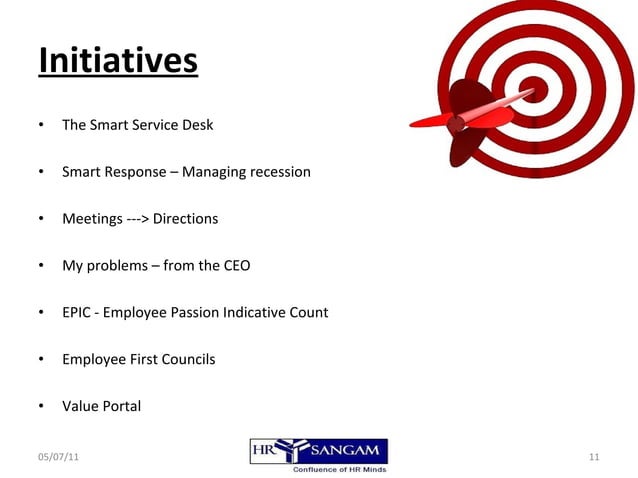 Initiatives

• The Smart Service Desk

• Smart Response – Managing recession

• Meetings ---> Directions

• My problems – from the CEO

• EPIC - Employee Passion Indicative Count

• Employee First Councils

• Value Portal

05/07/11

HR SANGAM
Confluence of HR Minds

11